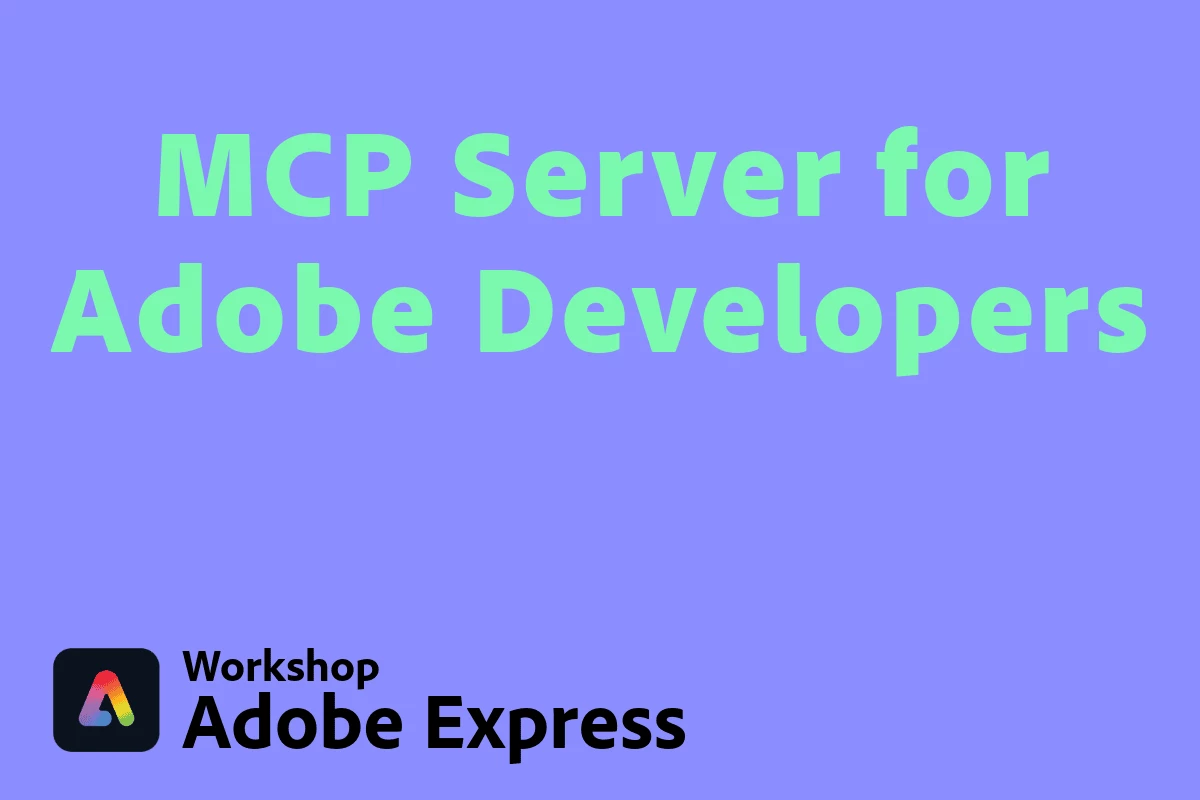 MCP Server for Adobe Developers

Workshop
Adobe Express